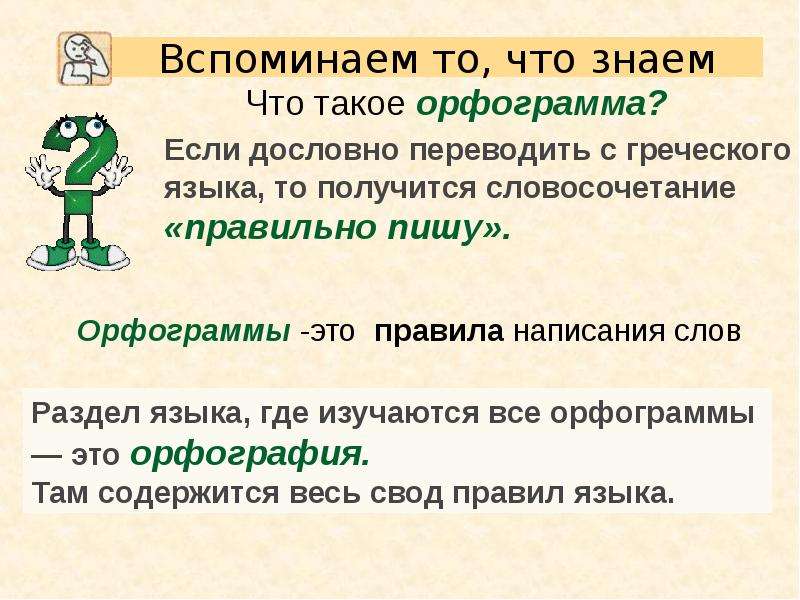 Вспоминаем то, что знаем

Что такое орфограмма?

Если дословно переводить с греческого языка, то получится словосочетание «правильно пишу».

Орфограммы -это правила написания слов

Раздел языка, где изучаются все орфограммы — это орфография.
Там содержится весь свод правил языка.